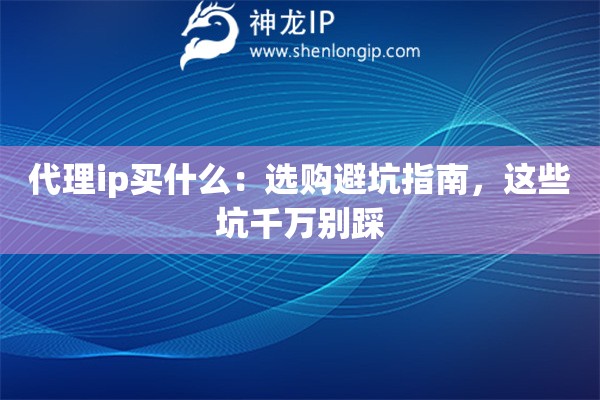 神龙IP
www.shenlongip.com

代理ip买什么：选购避坑指南，这些坑千万别踩